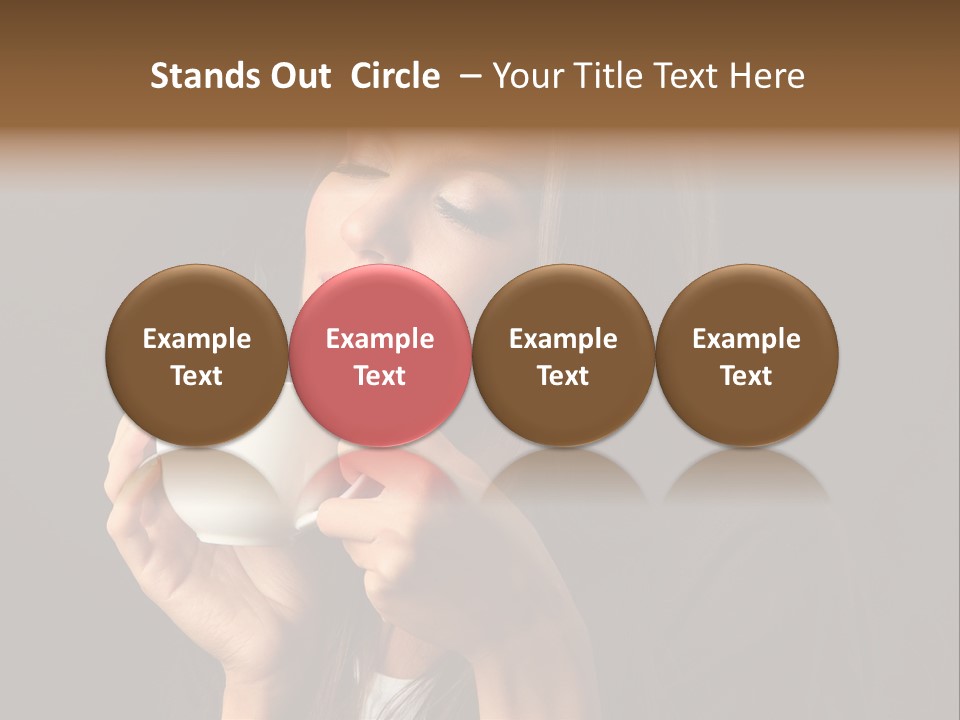 Stands Out Circle – Your Title Text Here

Example Text

Example Text

Example Text

Example Text